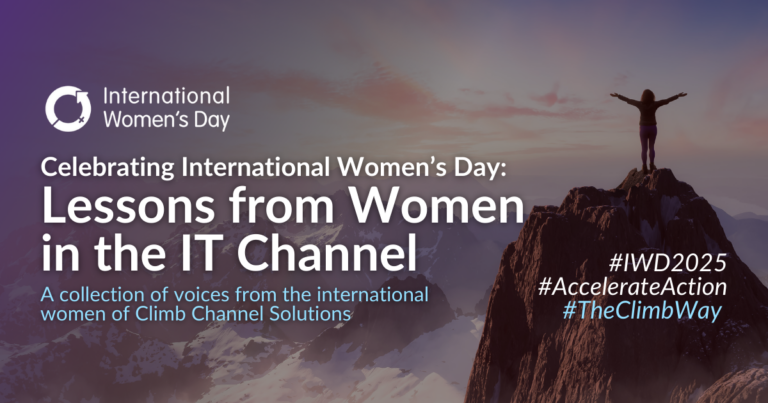 International Women's Day

Celebrating International Women's Day:
Lessons from Women in the IT Channel

A collection of voices from the international women of Climb Channel Solutions

#IWD2025
#AccelerateAction
#TheClimbWay